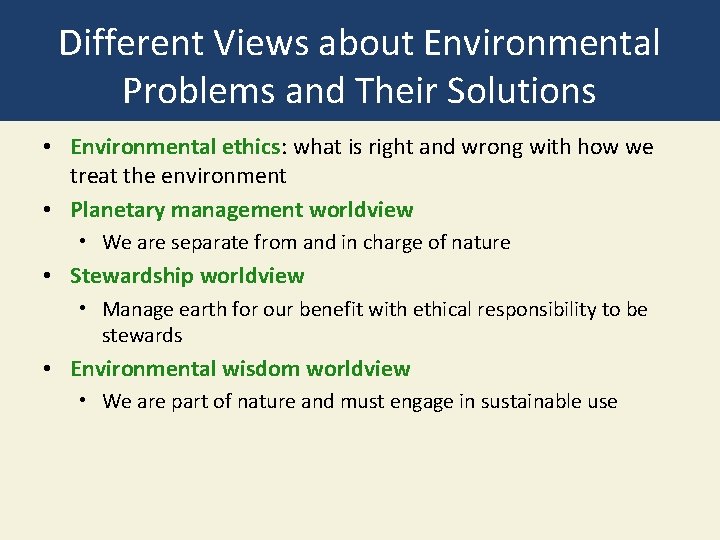 Different Views about Environmental Problems and Their Solutions

• Environmental ethics: what is right and wrong with how we treat the environment
• Planetary management worldview
  • We are separate from and in charge of nature
• Stewardship worldview
  • Manage earth for our benefit with ethical responsibility to be stewards
• Environmental wisdom worldview
  • We are part of nature and must engage in sustainable use